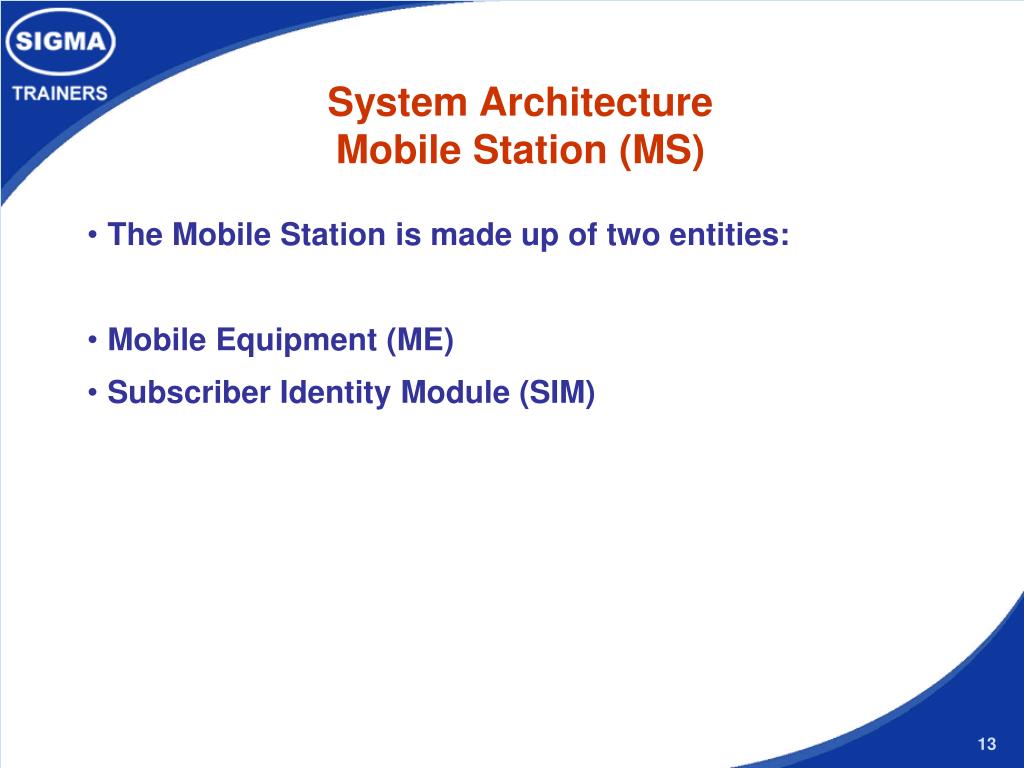 SIGMA
TRAINERS

System Architecture
Mobile Station (MS)

• The Mobile Station is made up of two entities:

• Mobile Equipment (ME)
• Subscriber Identity Module (SIM)

13